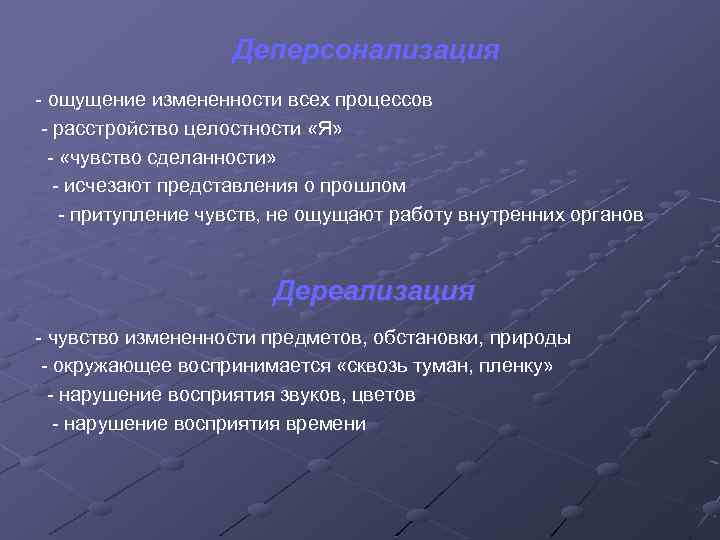 Деперсонализация

- ощущение измененности всех процессов
- расстройство целостности «Я»
- «чувство сделанности»
- исчезают представления о прошлом
- притупление чувств, не ощущают работу внутренних органов

Дереализация

- чувство измененности предметов, обстановки, природы
- окружающее воспринимается «сквозь туман, пленку»
- нарушение восприятия звуков, цветов
- нарушение восприятия времени